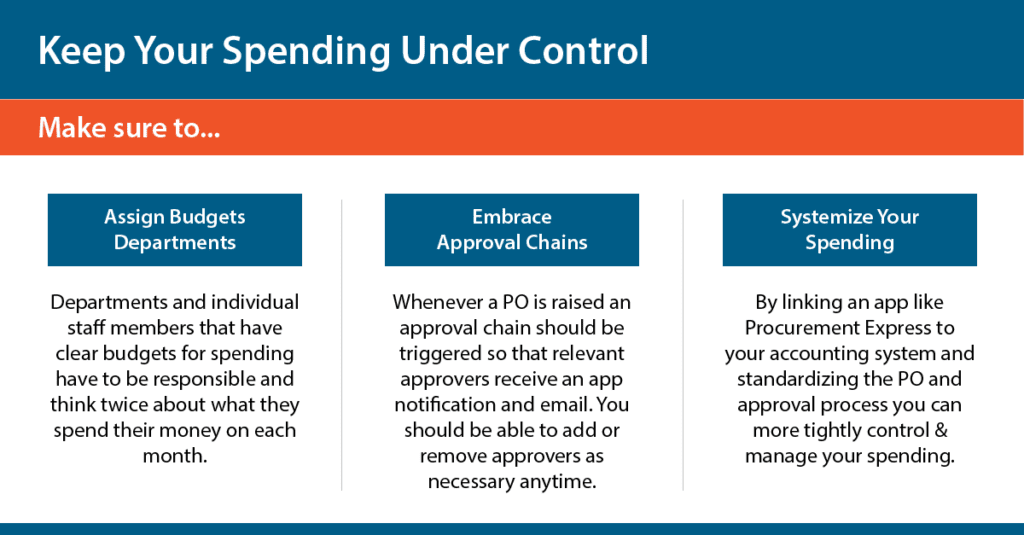 Keep Your Spending Under Control

Make sure to...

Assign Budgets Departments

Departments and individual staff members that have clear budgets for spending have to be responsible and think twice about what they spend their money on each month.

Embrace Approval Chains

Whenever a PO is raised an approval chain should be triggered so that relevant approvers receive an app notification and email. You should be able to add or remove approvers as necessary anytime.

Systemize Your Spending

By linking an app like Procurement Express to your accounting system and standardizing the PO and approval process you can more tightly control & manage your spending.